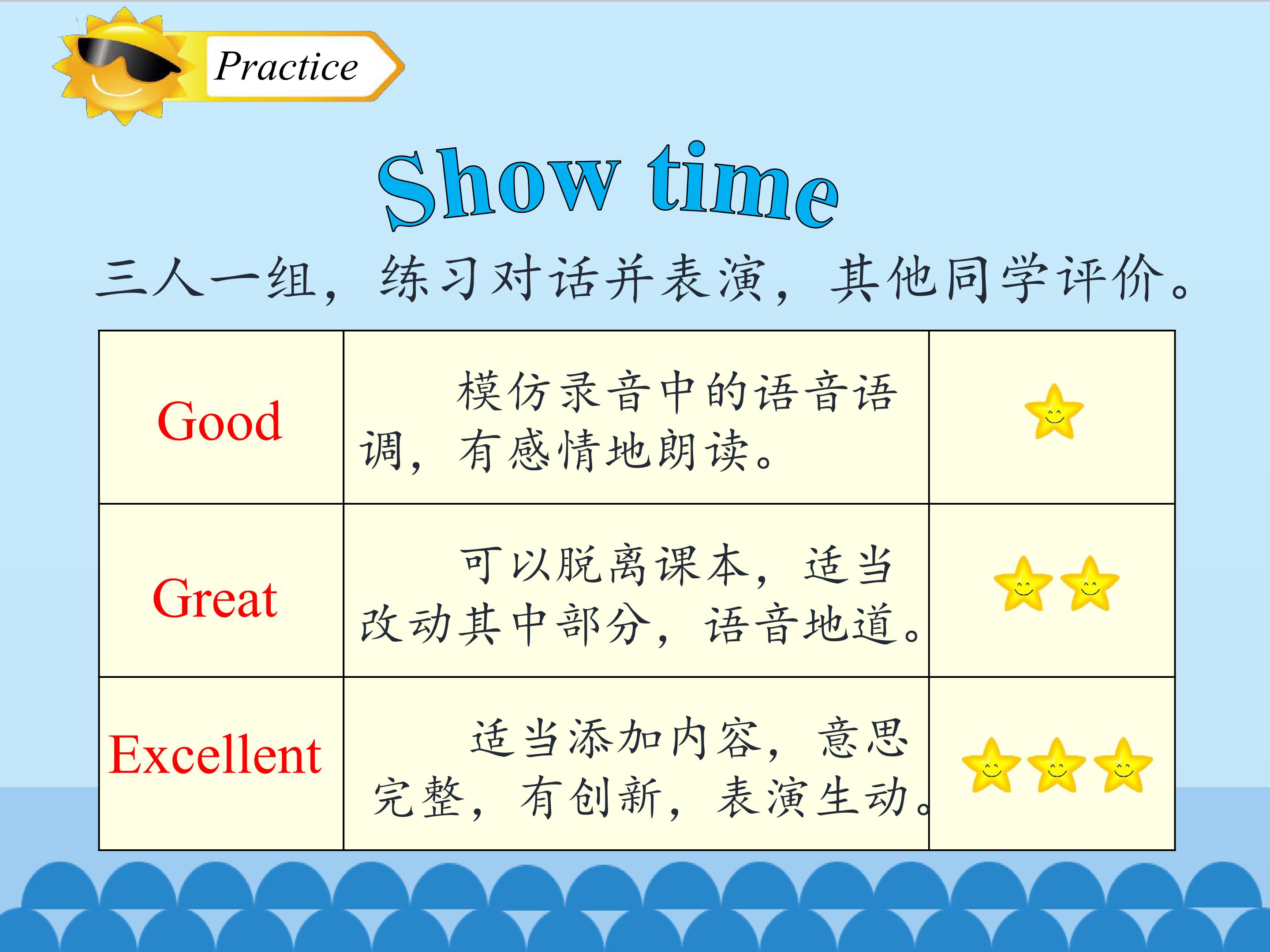 Practice

Show time

三人一组，练习对话并表演，其他同学评价。

| Good | 模仿录音中的语音语调，有感情地朗读。 | |
|---|---|---|
| Great | 可以脱离课本，适当改动其中部分，语音地道。 | |
| Excellent | 适当添加内容，意思完整，有创新，表演生动。 | |